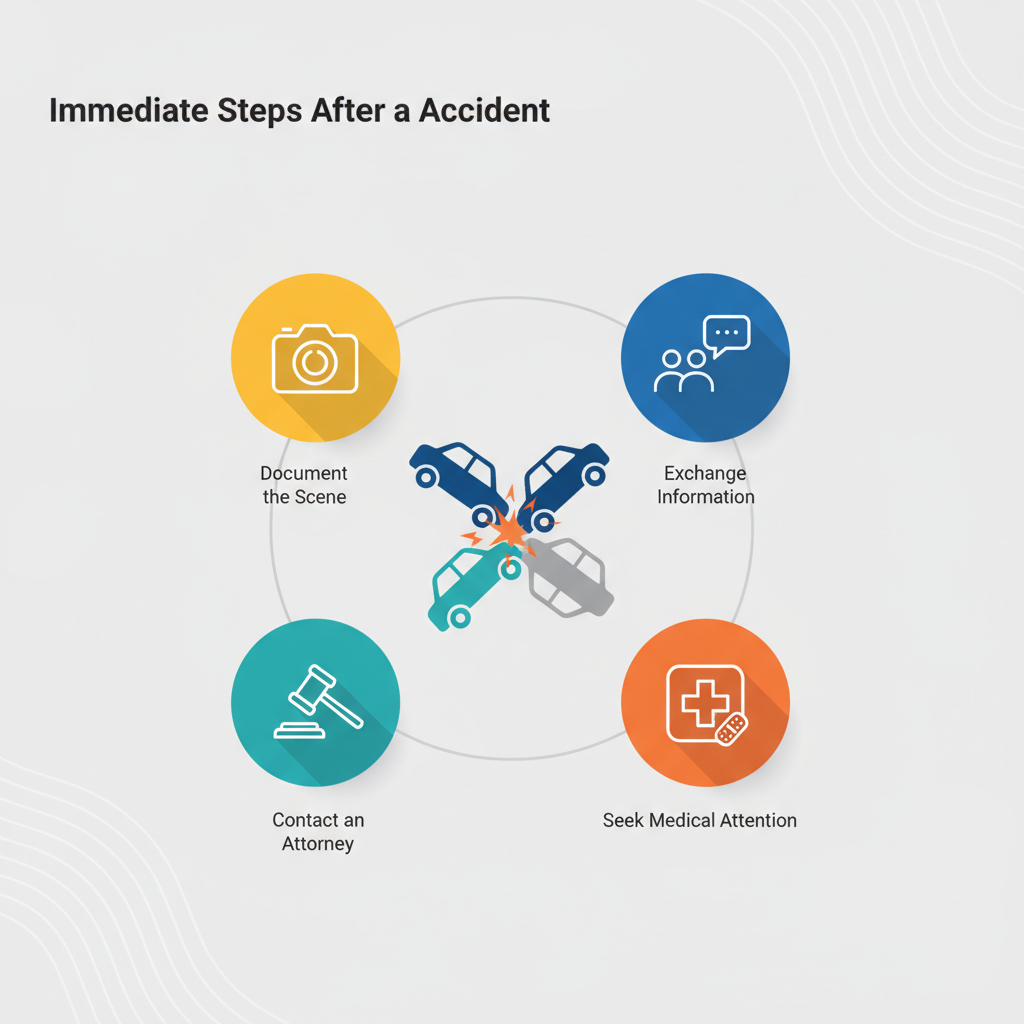 Immediate Steps After a Accident

Document the Scene

Exchange Information

Contact an Attorney

Seek Medical Attention